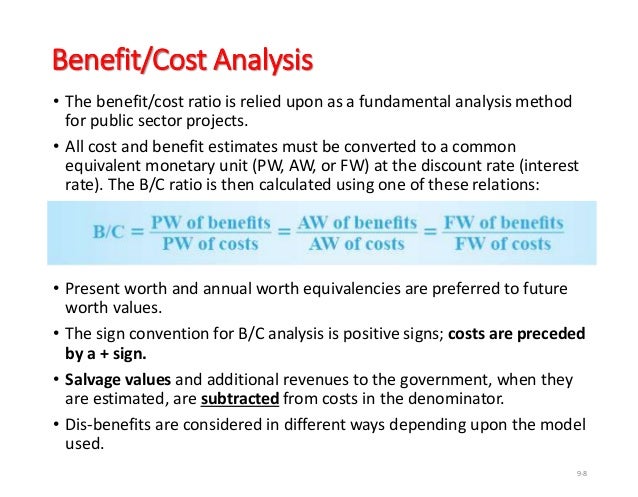 Benefit/Cost Analysis

• The benefit/cost ratio is relied upon as a fundamental analysis method for public sector projects.

• All cost and benefit estimates must be converted to a common equivalent monetary unit (PW, AW, or FW) at the discount rate (interest rate). The B/C ratio is then calculated using one of these relations:

$B/C = \frac{\text{PW of benefits}}{\text{PW of costs}} = \frac{\text{AW of benefits}}{\text{AW of costs}} = \frac{\text{FW of benefits}}{\text{FW of costs}}$

• Present worth and annual worth equivalencies are preferred to future worth values.

• The sign convention for B/C analysis is positive signs; costs are preceded by a + sign.

• Salvage values and additional revenues to the government, when they are estimated, are subtracted from costs in the denominator.

• Dis-benefits are considered in different ways depending upon the model used.

9-8